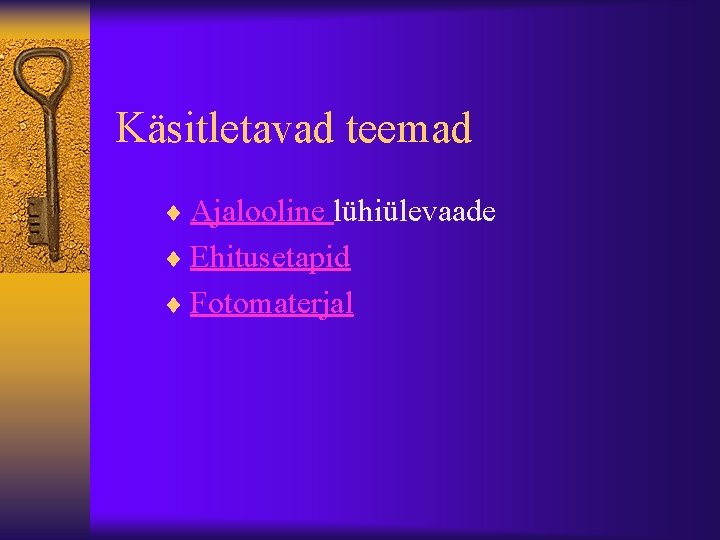 Käsitletavad teemad

♦ Ajalooline lühiülevaade
♦ Ehitusetapid
♦ Fotomaterjal